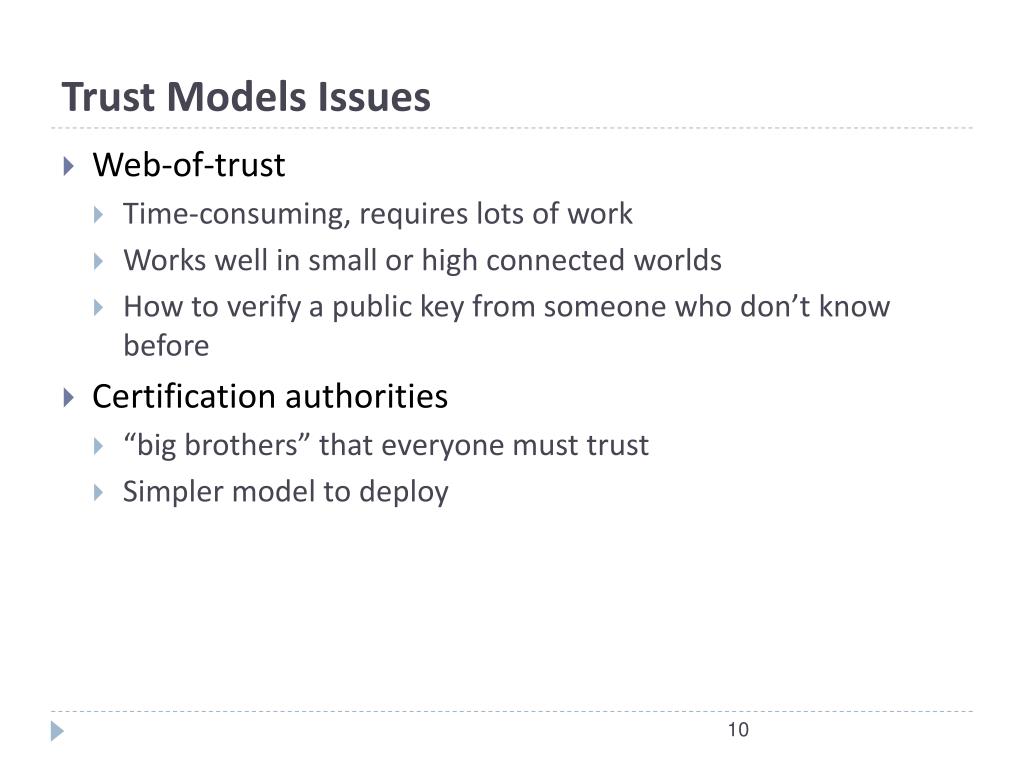 Trust Models Issues

Web-of-trust

Time-consuming, requires lots of work

Works well in small or high connected worlds

How to verify a public key from someone who don’t know before

Certification authorities

“big brothers” that everyone must trust

Simpler model to deploy

10